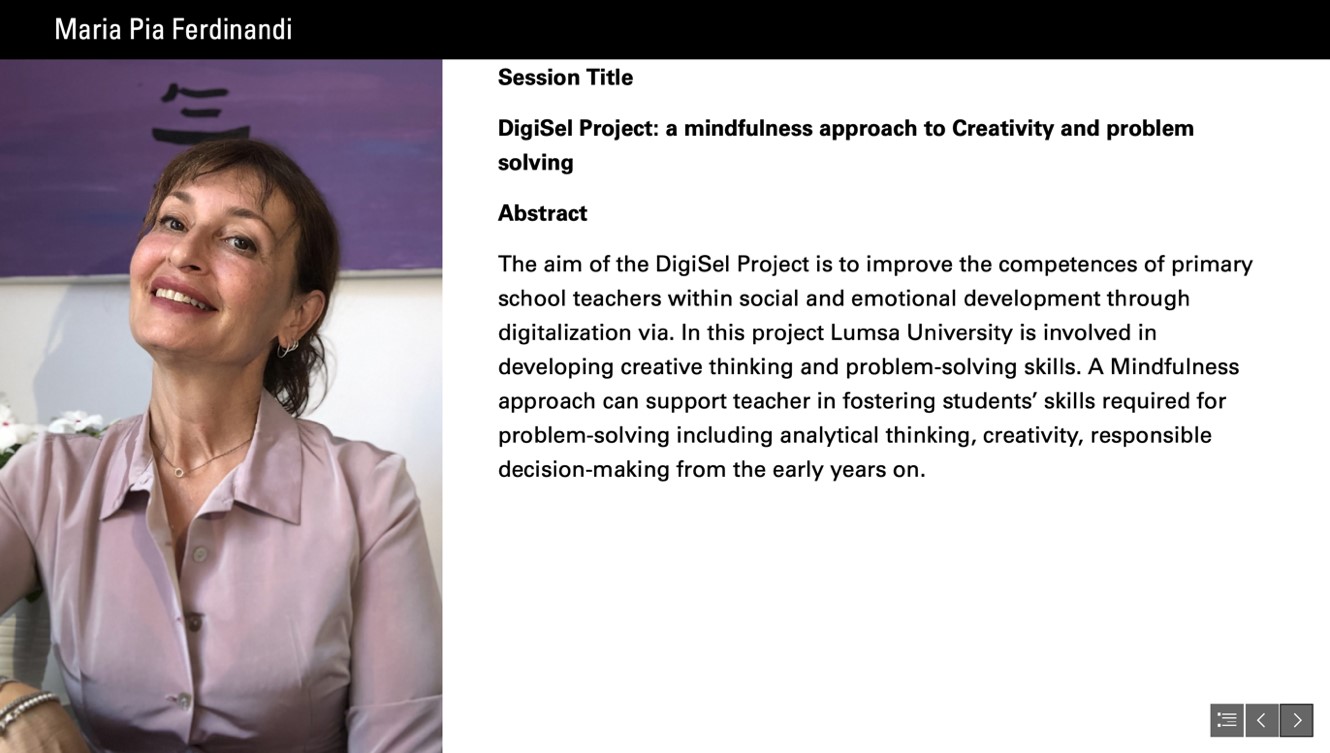 Maria Pia Ferdinandi

Session Title

DigiSel Project: a mindfulness approach to Creativity and problem solving

Abstract

The aim of the DigiSel Project is to improve the competences of primary school teachers within social and emotional development through digitalization via. In this project Lumsa University is involved in developing creative thinking and problem-solving skills. A Mindfulness approach can support teacher in fostering students' skills required for problem-solving including analytical thinking, creativity, responsible decision-making from the early years on.